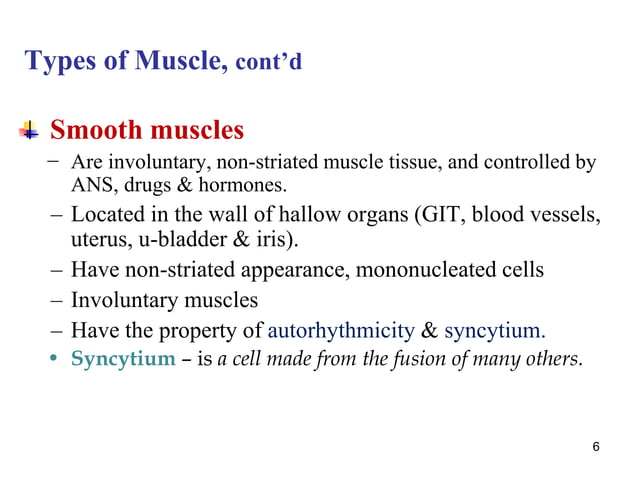 Types of Muscle, cont'd

Smooth muscles

– Are involuntary, non-striated muscle tissue, and controlled by ANS, drugs & hormones.

– Located in the wall of hallow organs (GIT, blood vessels, uterus, u-bladder & iris).

– Have non-striated appearance, mononucleated cells

– Involuntary muscles

– Have the property of autorhythmicity & syncytium.

• Syncytium – is a cell made from the fusion of many others.

6